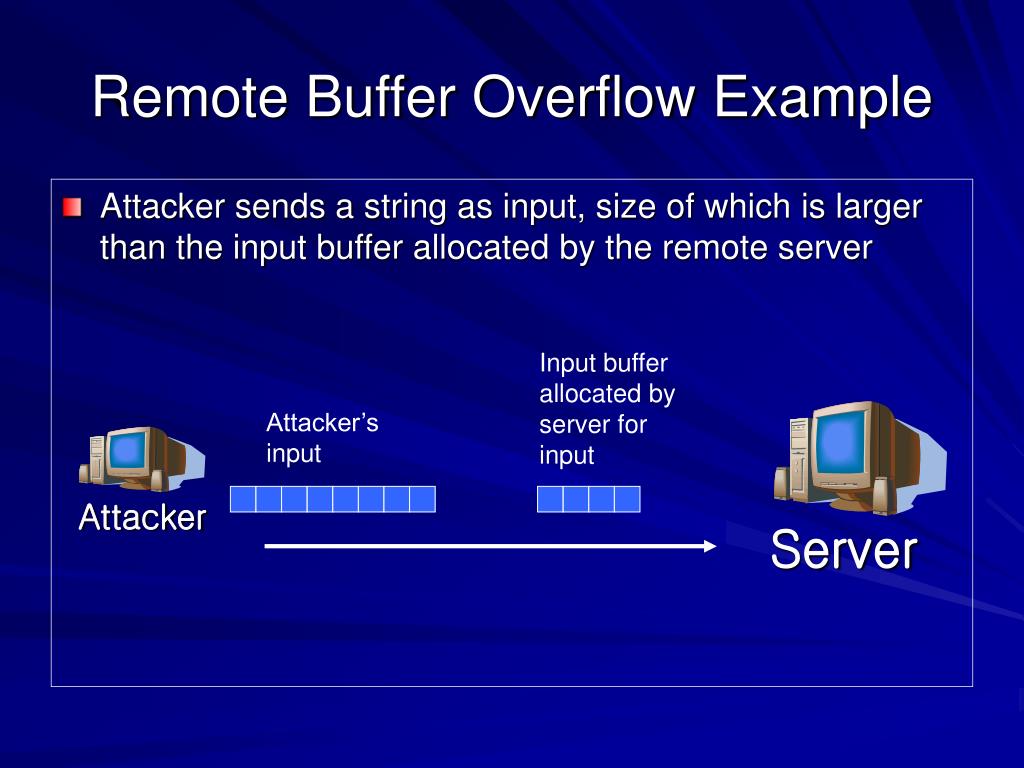 Remote Buffer Overflow Example

Attacker sends a string as input, size of which is larger than the input buffer allocated by the remote server

Attacker's input

Input buffer allocated by server for input

Attacker

Server